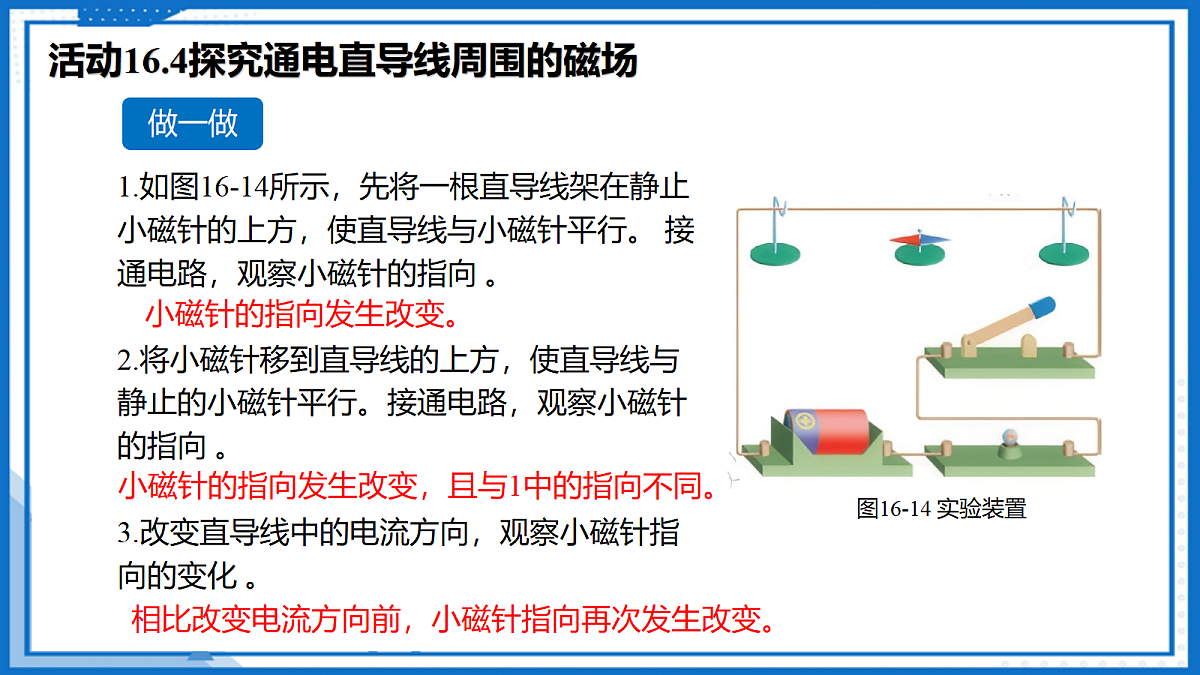 活动16.4探究通电直导线周围的磁场

做一做

1.如图16-14所示，先将一根直导线架在静止小磁针的上方，使直导线与小磁针平行。 接通电路，观察小磁针的指向 。

小磁针的指向发生改变。

2.将小磁针移到直导线的上方，使直导线与静止的小磁针平行。接通电路，观察小磁针的指向 。

小磁针的指向发生改变，且与1中的指向不同。

3.改变直导线中的电流方向，观察小磁针指向的变化 。

相比改变电流方向前，小磁针指向再次发生改变。

图16-14 实验装置